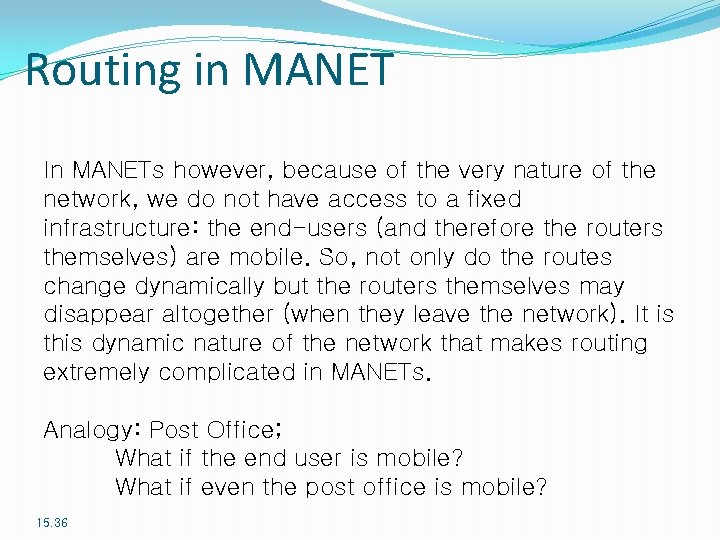 Routing in MANET

In MANETs however, because of the very nature of the network, we do not have access to a fixed infrastructure: the end-users (and therefore the routers themselves) are mobile. So, not only do the routes change dynamically but the routers themselves may disappear altogether (when they leave the network). It is this dynamic nature of the network that makes routing extremely complicated in MANETs.

Analogy: Post Office;
What if the end user is mobile?
What if even the post office is mobile?

15.36